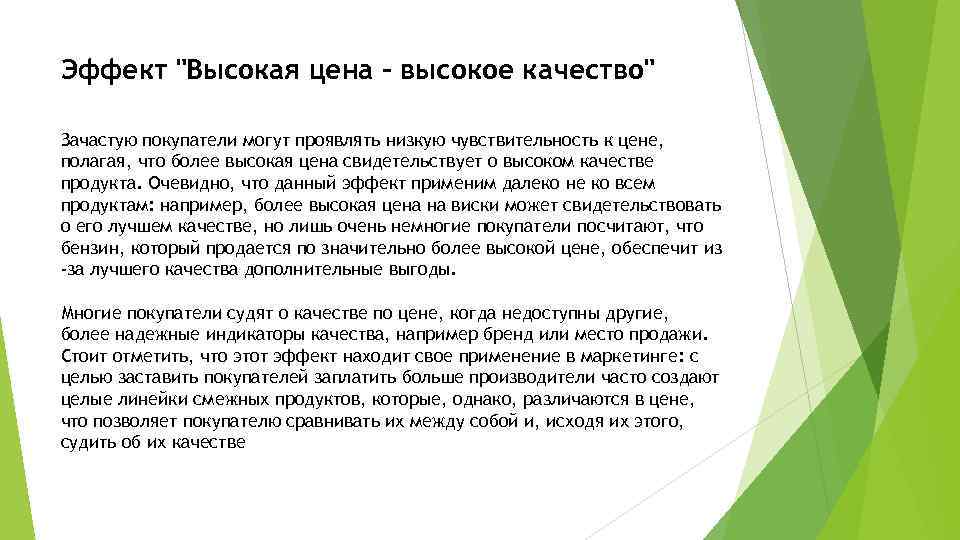 Эффект "Высокая цена – высокое качество"

Зачастую покупатели могут проявлять низкую чувствительность к цене, полагая, что более высокая цена свидетельствует о высоком качестве продукта. Очевидно, что данный эффект применим далеко не ко всем продуктам: например, более высокая цена на виски может свидетельствовать о его лучшем качестве, но лишь очень немногие покупатели посчитают, что бензин, который продается по значительно более высокой цене, обеспечит из -за лучшего качества дополнительные выгоды.

Многие покупатели судят о качестве по цене, когда недоступны другие, более надежные индикаторы качества, например бренд или место продажи. Стоит отметить, что этот эффект находит свое применение в маркетинге: с целью заставить покупателей заплатить больше производители часто создают целые линейки смежных продуктов, которые, однако, различаются в цене, что позволяет покупателю сравнивать их между собой и, исходя их этого, судить об их качестве